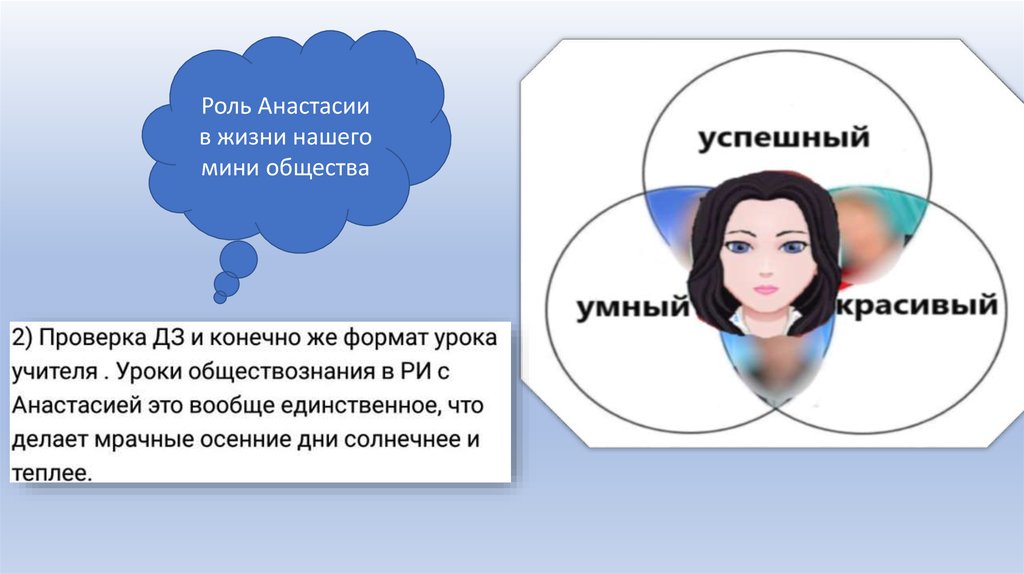 Роль Анастасии в жизни нашего мини общества

успешный

умный

красивый

2) Проверка ДЗ и конечно же формат урока учителя . Уроки обществознания в РИ с Анастасией это вообще единственное, что делает мрачные осенние дни солнечнее и теплее.